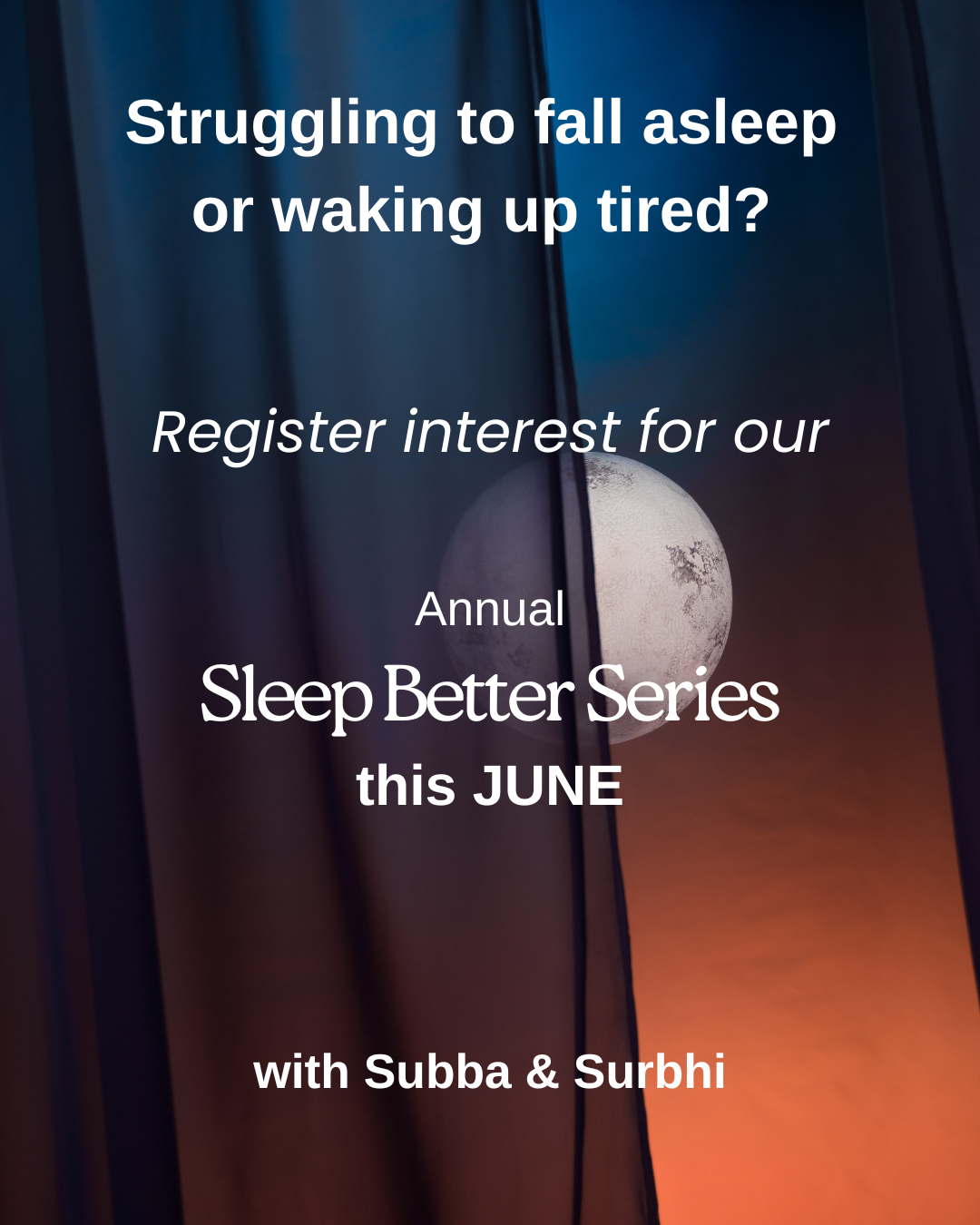 Struggling to fall asleep or waking up tired?

Register interest for our

Annual
Sleep Better Series
this JUNE

with Subba & Surbhi